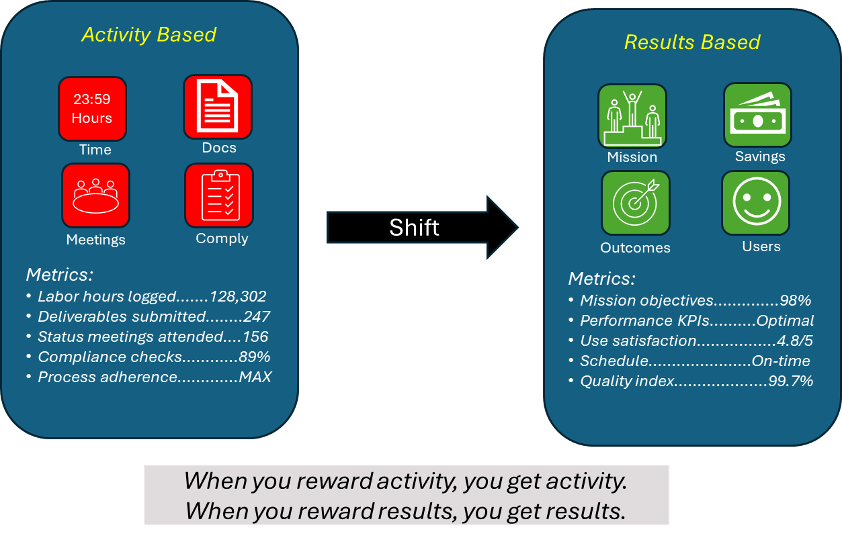 Activity Based

23:59
Hours
Time

Docs

Meetings

Comply

Metrics:
• Labor hours logged.......128,302
• Deliverables submitted........247
• Status meetings attended....156
• Compliance checks............89%
• Process adherence.............MAX

Shift

Results Based

Mission

Savings

Outcomes

Users

Metrics:
• Mission objectives..............98%
• Performance KPIs..........Optimal
• Use satisfaction.................4.8/5
• Schedule......................On-time
• Quality index....................99.7%

When you reward activity, you get activity.
When you reward results, you get results.